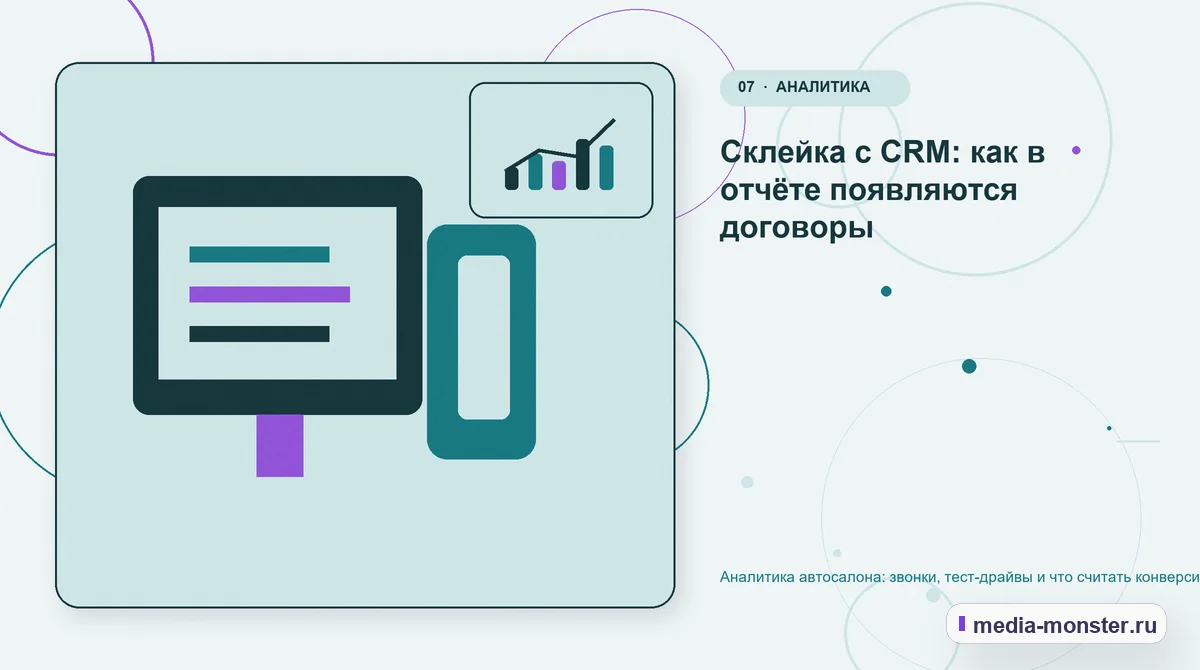 07 · АНАЛИТИКА

Склейка с CRM: как в отчёте появляются договоры

Аналитика автосалона: звонки, тест-драйвы и что считать конверси

media-monster.ru